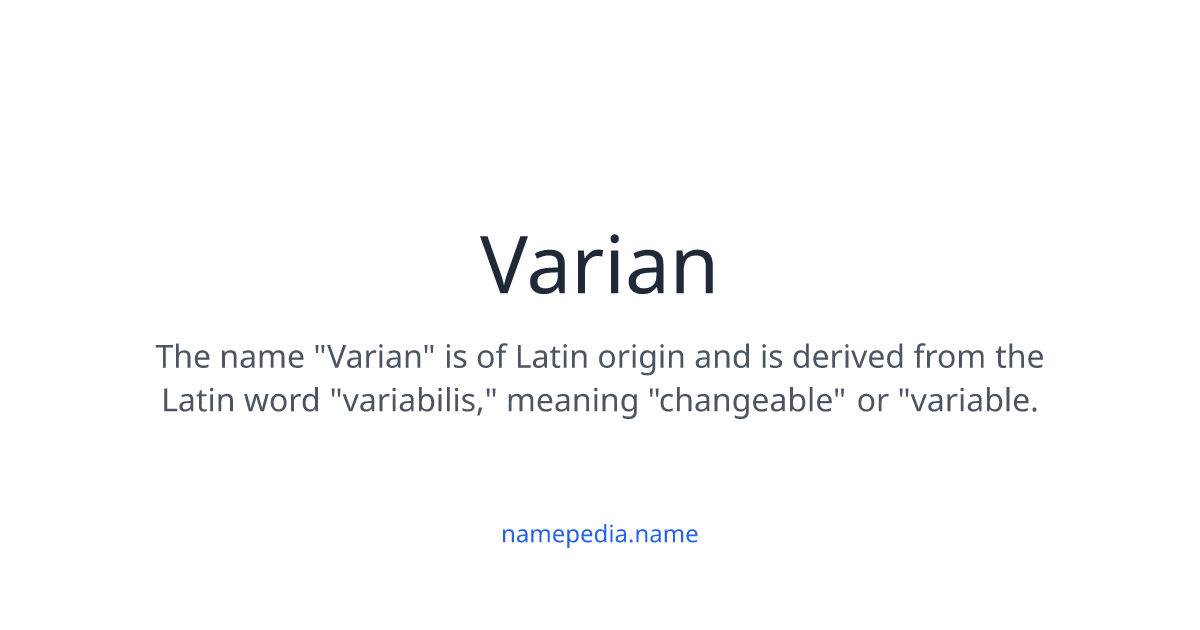 Varian

The name "Varian" is of Latin origin and is derived from the Latin word "variabilis," meaning "changeable" or "variable.

namepedia.name